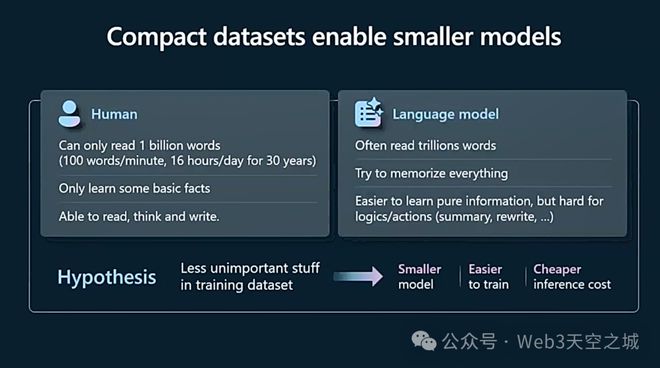 Compact datasets enable smaller models

Human

Can only read 1 billion words (100 words/minute, 16 hours/day for 30 years)

Only learn some basic facts

Able to read, think and write.

Language model

Often read trillions words

Try to memorize everything

Easier to learn pure information, but hard for logics/actions (summary, rewrite, ...)

Hypothesis

Less unimportant stuff in training dataset

Smaller model

Easier to train

Cheaper inference cost

公众号 · Web3天空之城